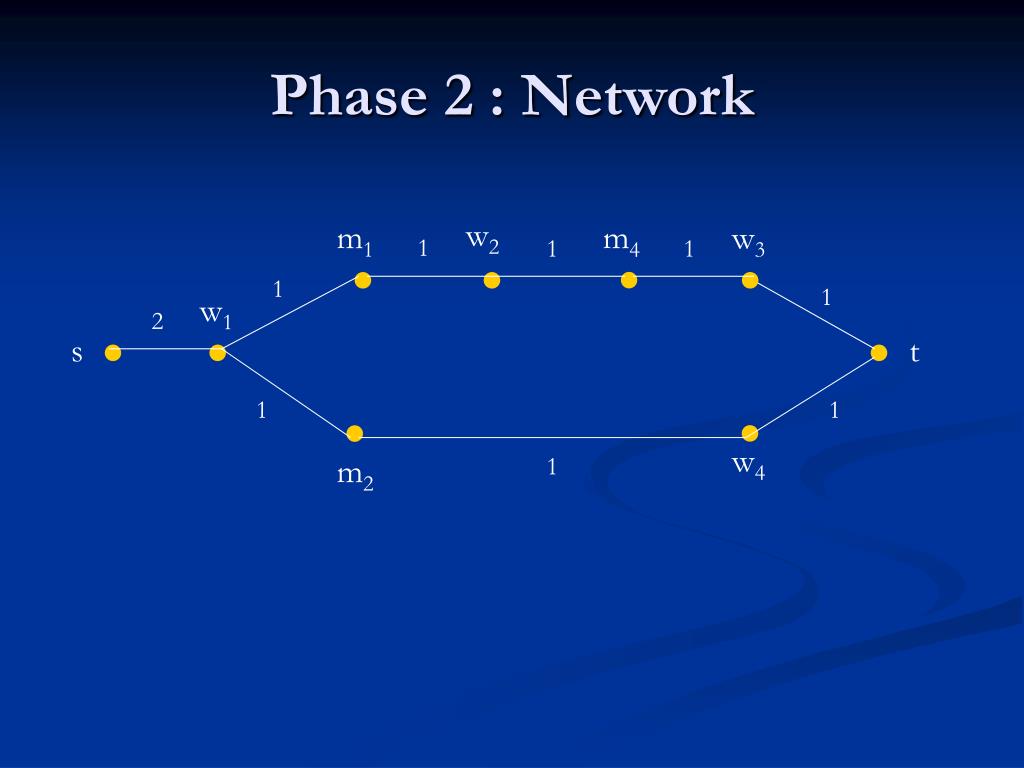 Phase 2 : Network

$m_1$ 1 $w_2$ 1 $m_4$ 1 $w_3$

1 1

2 $w_1$

s t

1 1

$m_2$ 1 $w_4$